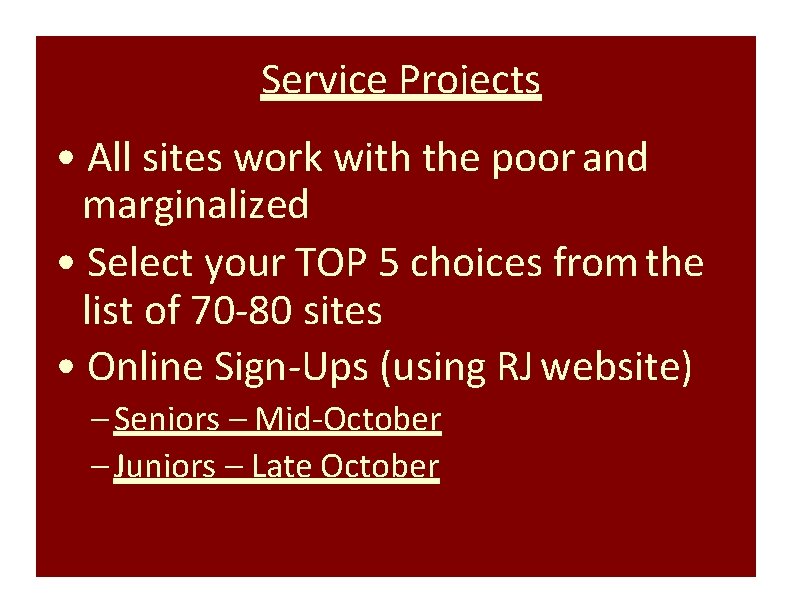 Service Projects

• All sites work with the poor and marginalized

• Select your TOP 5 choices from the list of 70-80 sites

• Online Sign-Ups (using RJ website)

– Seniors – Mid-October

– Juniors – Late October